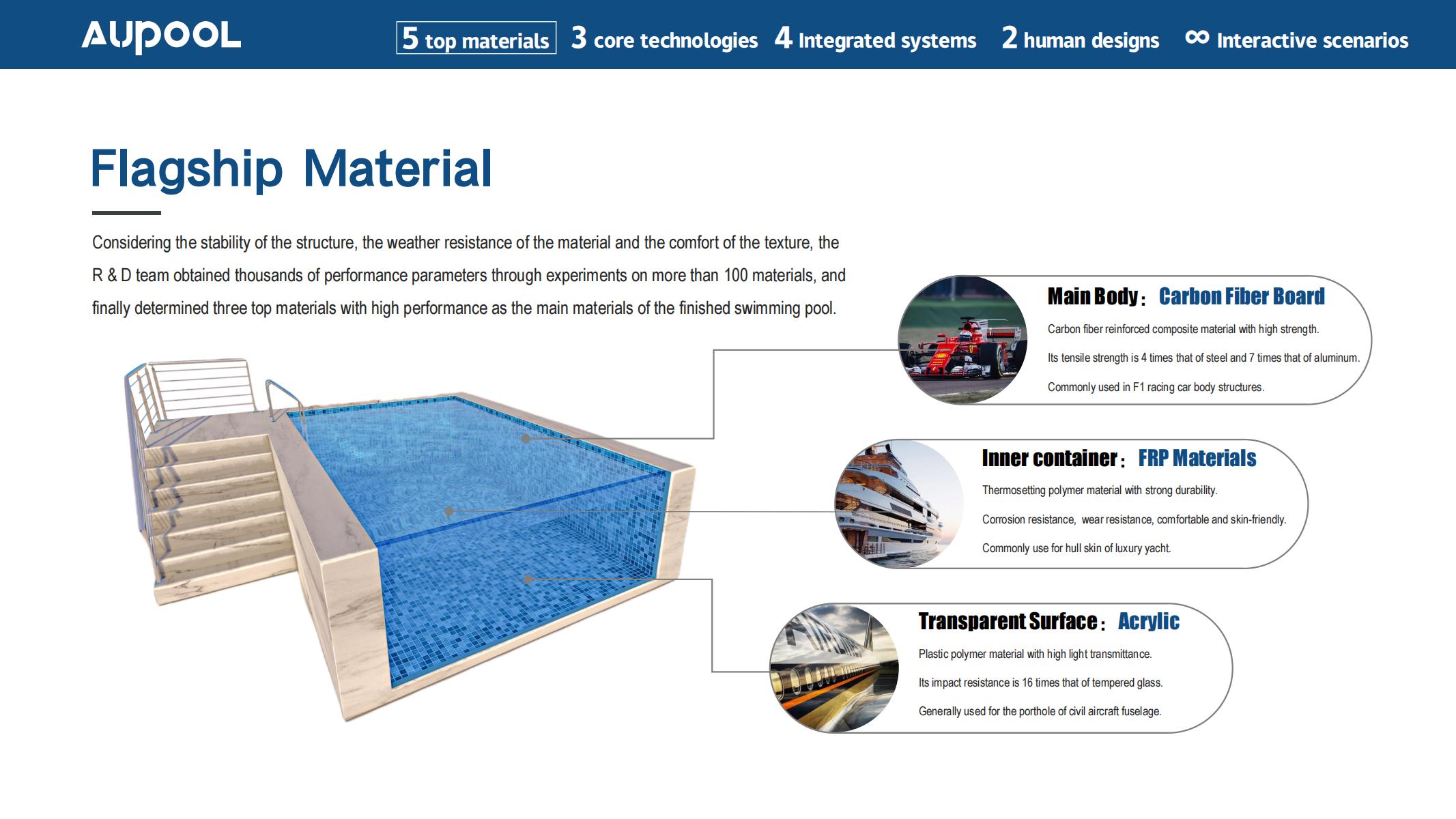 AUPOOL

5 top materials 3 core technologies 4 Integrated systems 2 human designs ∞ Interactive scenarios

Flagship Material

Considering the stability of the structure, the weather resistance of the material and the comfort of the texture, the R & D team obtained thousands of performance parameters through experiments on more than 100 materials, and finally determined three top materials with high performance as the main materials of the finished swimming pool.

Main Body: Carbon Fiber Board

Carbon fiber reinforced composite material with high strength.

Its tensile strength is 4 times that of steel and 7 times that of aluminum.

Commonly used in F1 racing car body structures.

Inner container: FRP Materials

Thermosetting polymer material with strong durability.

Corrosion resistance, wear resistance, comfortable and skin-friendly.

Commonly use for hull skin of luxury yacht.

Transparent Surface: Acrylic

Plastic polymer material with high light transmittance.

Its impact resistance is 16 times that of tempered glass.

Generally used for the porthole of civil aircraft fuselage.